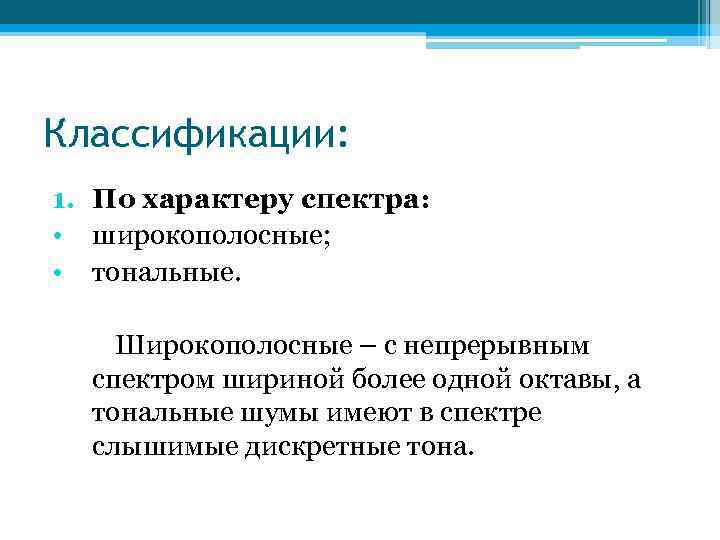 Классификации:

1. По характеру спектра:
• широкополосные;
• тональные.

Широкополосные – с непрерывным спектром шириной более одной октавы, а тональные шумы имеют в спектре слышимые дискретные тона.